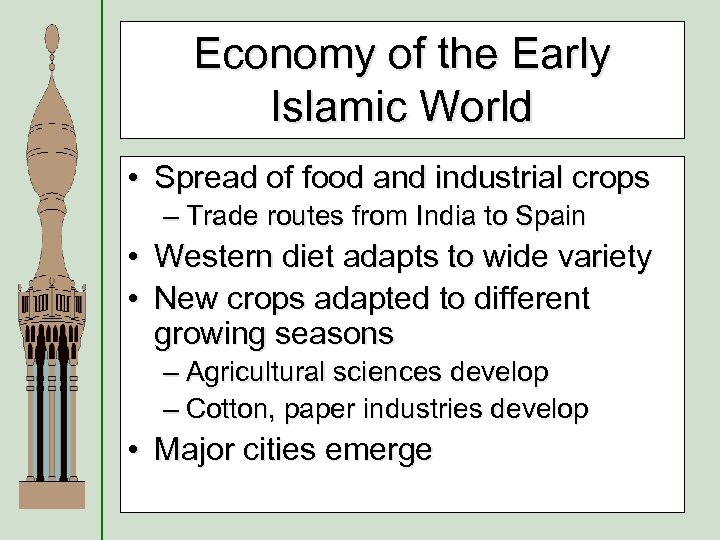 Economy of the Early Islamic World

• Spread of food and industrial crops
  – Trade routes from India to Spain
• Western diet adapts to wide variety
• New crops adapted to different growing seasons
  – Agricultural sciences develop
  – Cotton, paper industries develop
• Major cities emerge